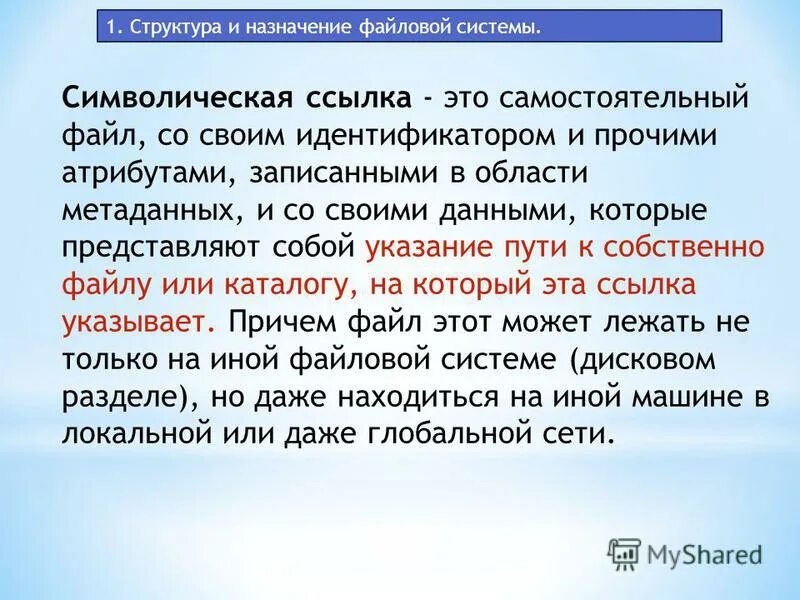 1. Структура и назначение файловой системы.

Символическая ссылка - это самостоятельный файл, со своим идентификатором и прочими атрибутами, записанными в области метаданных, и со своими данными, которые представляют собой указание пути к собственно файлу или каталогу, на который эта ссылка указывает. Причем файл этот может лежать не только на иной файловой системе (дисковом разделе), но даже находиться на иной машине в локальной или даже глобальной сети.

MyShared